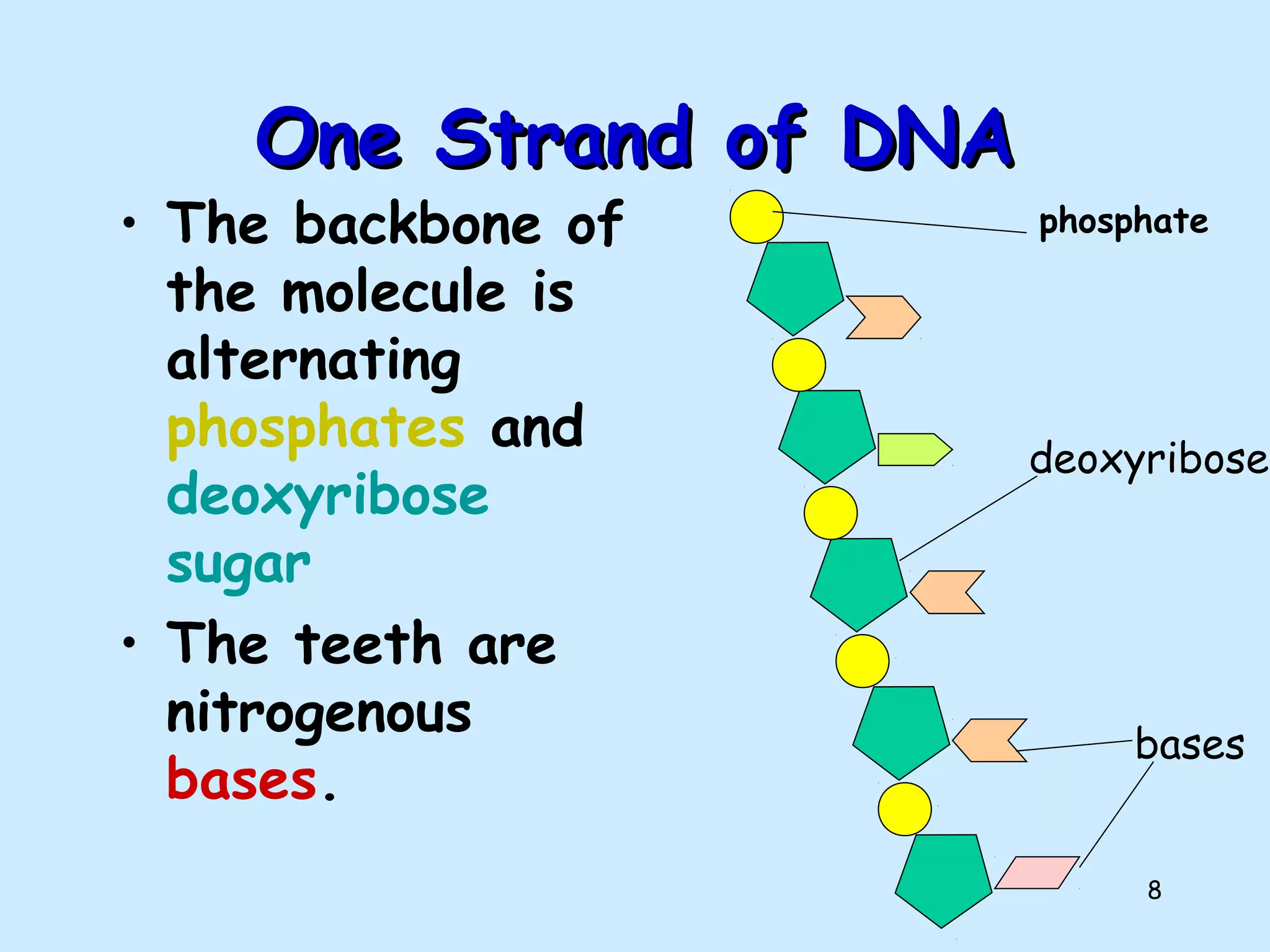 One Strand of DNA

• The backbone of the molecule is alternating phosphates and deoxyribose sugar

• The teeth are nitrogenous bases.

phosphate

deoxyribose

bases

8